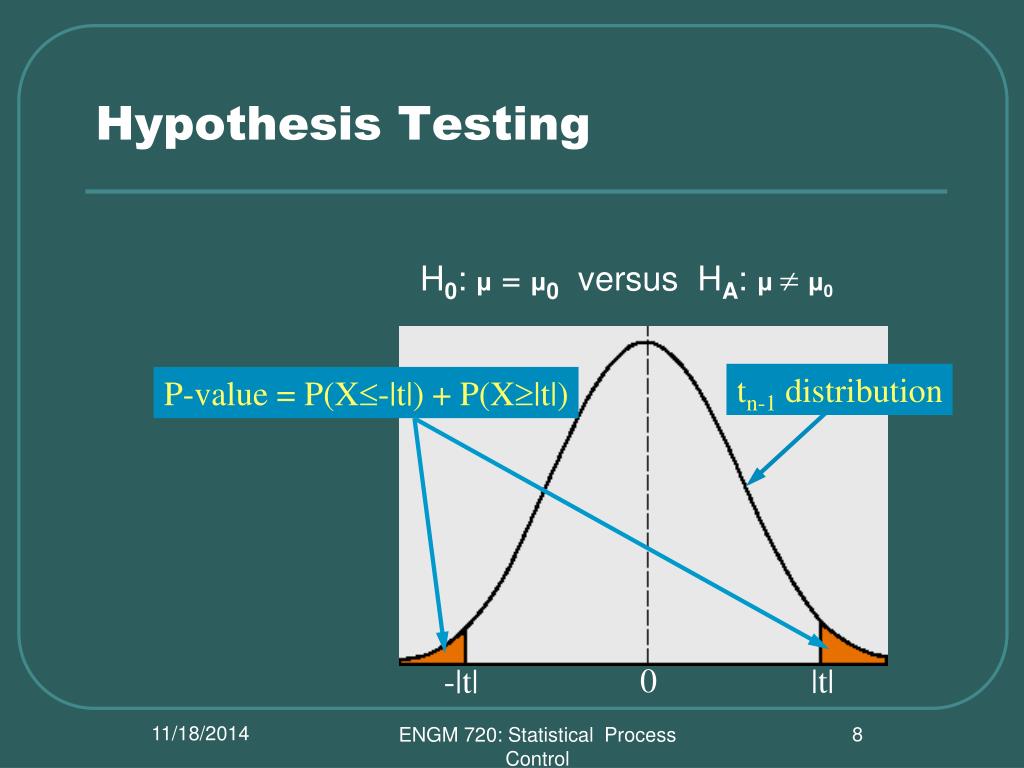 Hypothesis Testing

$H_0$: $\mu = \mu_0$ versus $H_A$: $\mu \neq \mu_0$

P-value = P(X≤-|t|) + P(X≥|t|)

$t_{n-1}$ distribution

-|t|

0

|t|

11/18/2014

ENGM 720: Statistical Process Control

8